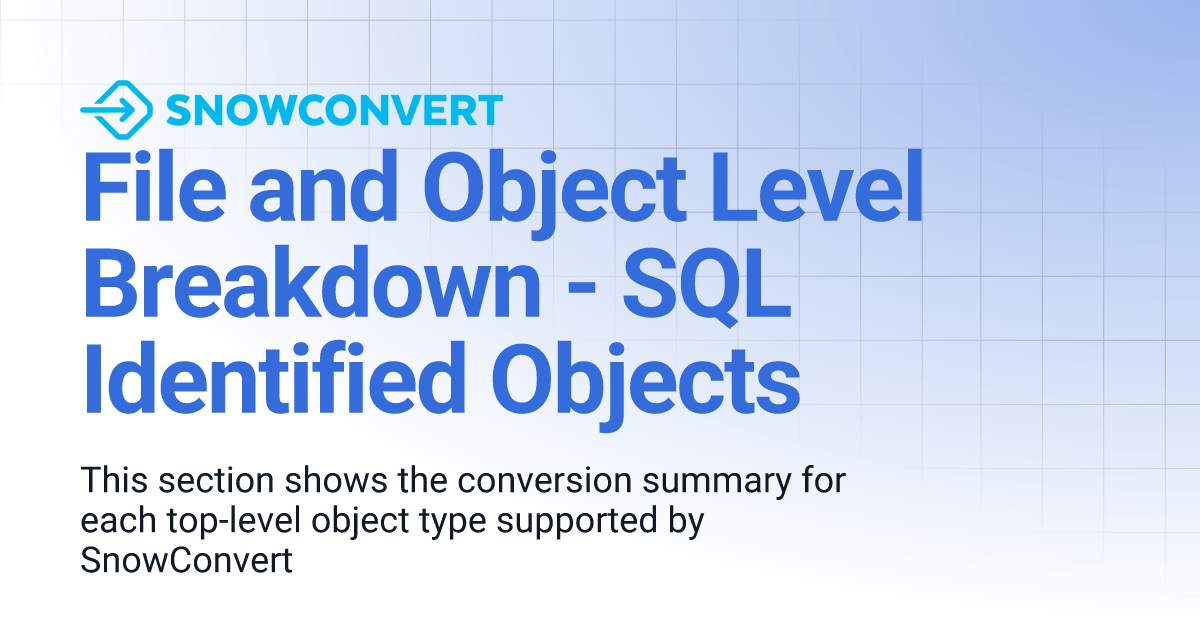 SNOWCONVERT

File and Object Level Breakdown - SQL Identified Objects

This section shows the conversion summary for each top-level object type supported by SnowConvert